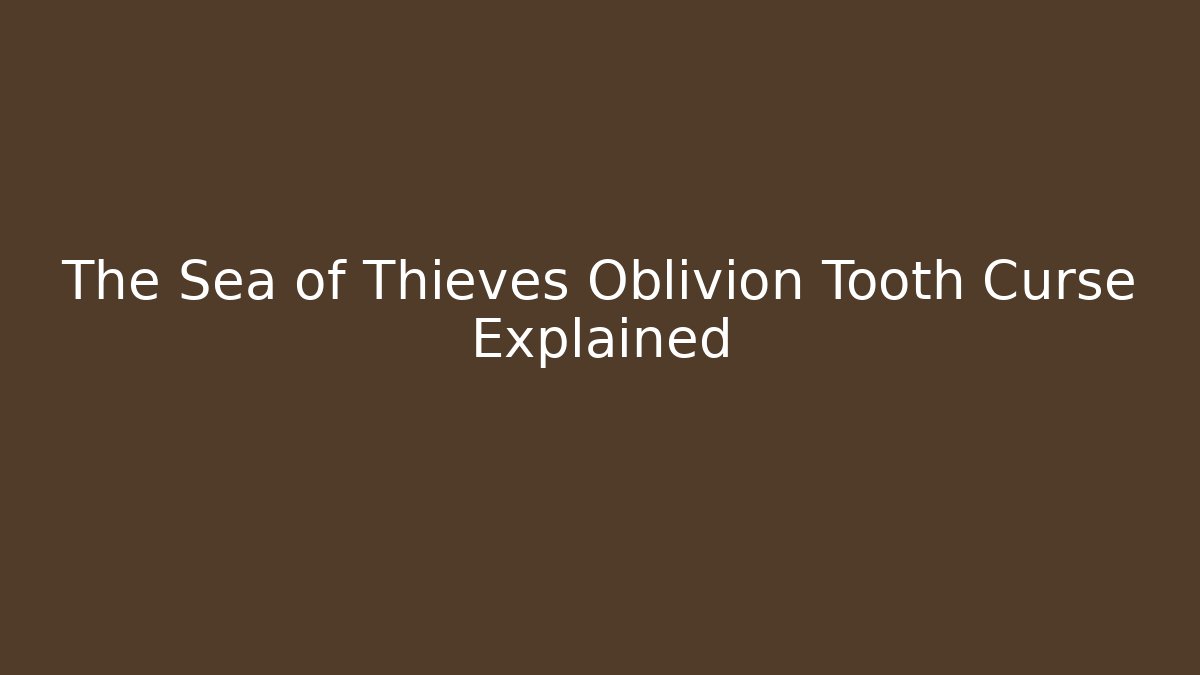 The Sea of Thieves Oblivion Tooth Curse Explained